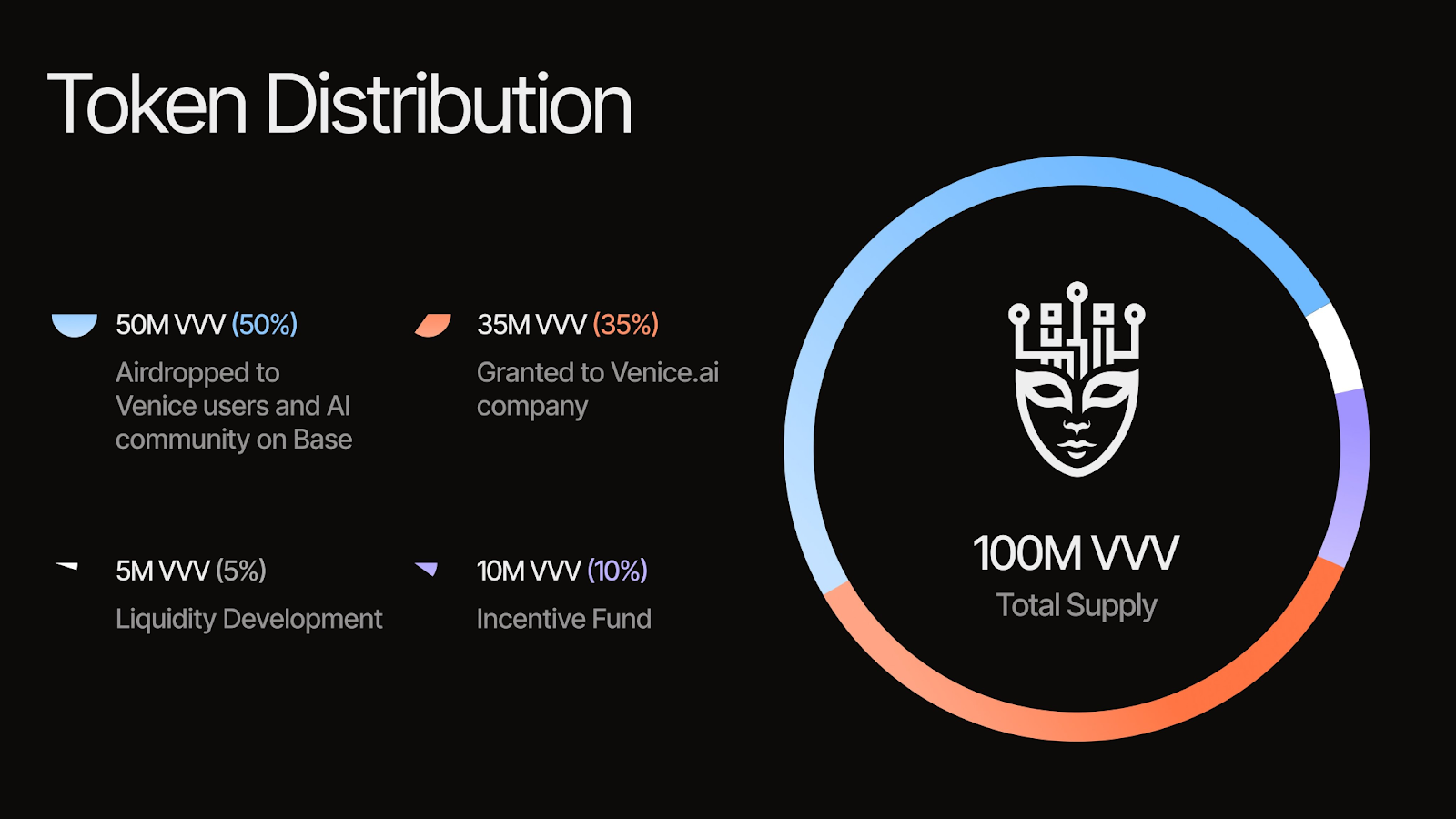 Token Distribution

50M VVV (50%)
Airdropped to Venice users and AI community on Base

35M VVV (35%)
Granted to Venice.ai company

5M VVV (5%)
Liquidity Development

10M VVV (10%)
Incentive Fund

100M VVV
Total Supply